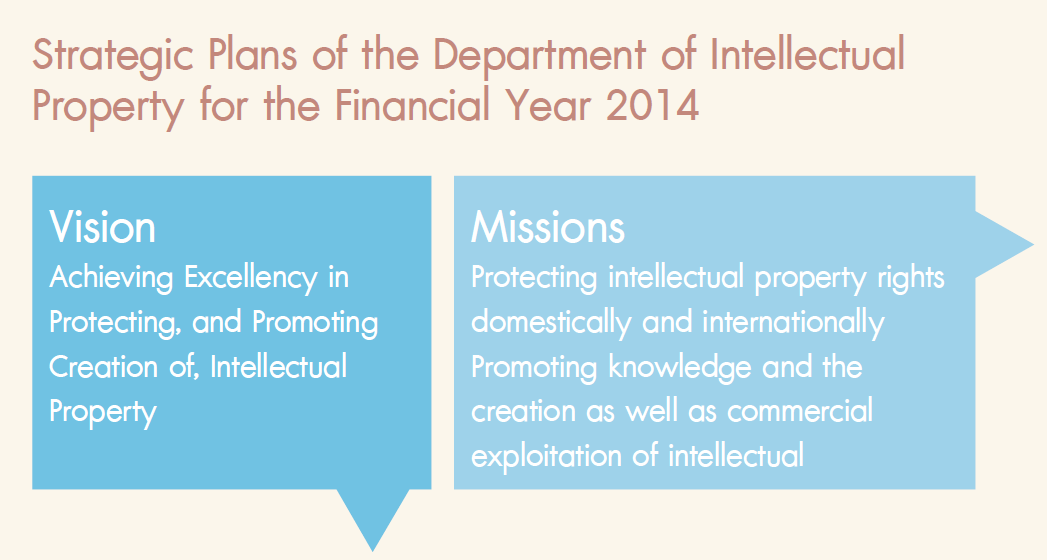 Strategic Plans of the Department of Intellectual Property for the Financial Year 2014

Vision
Achieving Excellency in Protecting, and Promoting Creation of, Intellectual Property

Missions
Protecting intellectual property rights domestically and internationally
Promoting knowledge and the creation as well as commercial exploitation of intellectual